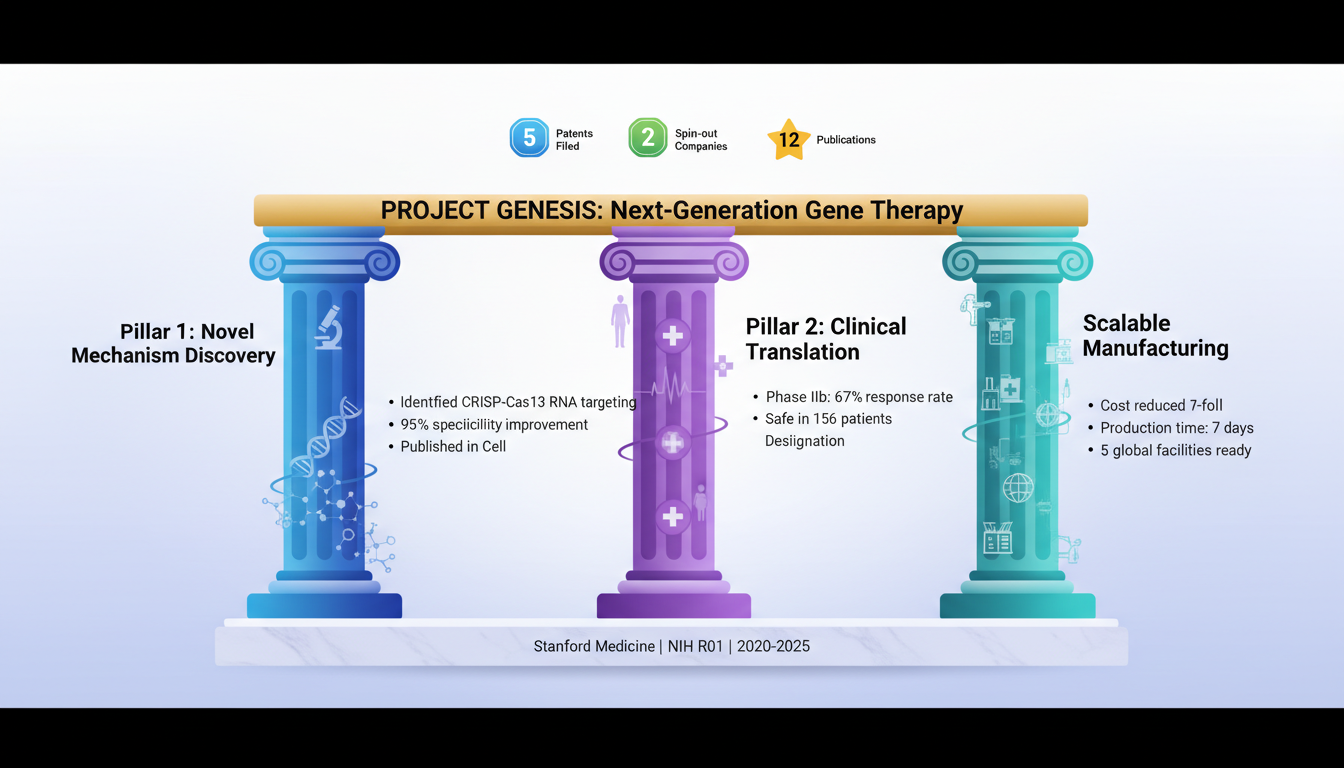 5 Patents Filed

2 Spin-out Companies

12 Publications

PROJECT GENESIS: Next-Generation Gene Therapy

Pillar 1: Novel Mechanism Discovery

• Identfied CRISP-Cas13 RNA targeting
• 95% speciicility improvement
• Published in Cell

Pillar 2: Clinical Translation

• Phase IIb: 67% response rate
• Safe in 156 patients
Desiignation

Scalable Manufacturing

• Cost reduced 7-foll
• Production time: 7 days
• 5 global facilities ready

Stanford Medicine | NIH R01 | 2020-2025